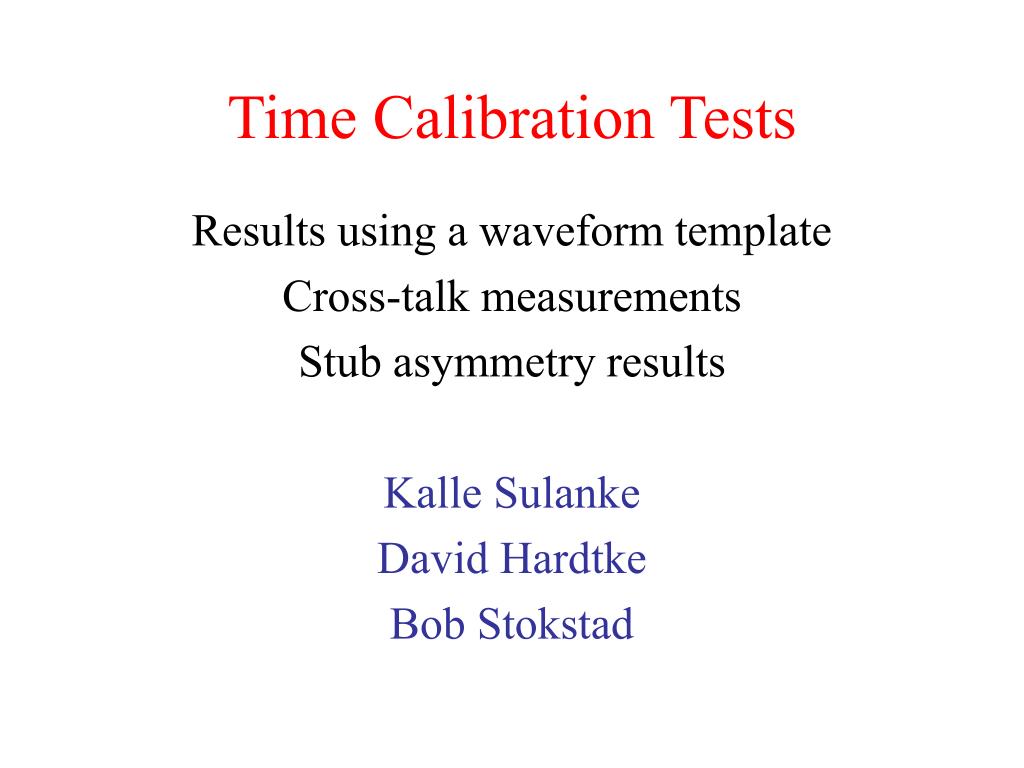 Time Calibration Tests

Results using a waveform template
Cross-talk measurements
Stub asymmetry results

Kalle Sulanke
David Hardtke
Bob Stokstad